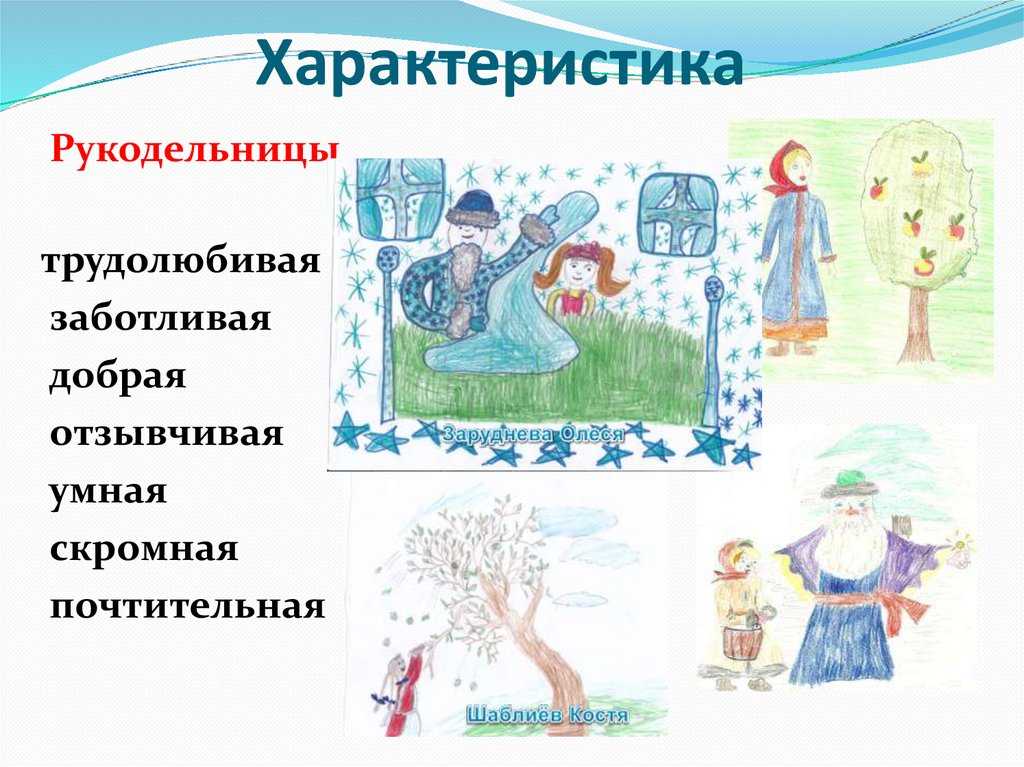 Характеристика

Рукодельницы

трудолюбивая
заботливая
добрая
отзывчивая
умная
скромная
почтительная

Заруднева Олеся

Шаблиёв Костя